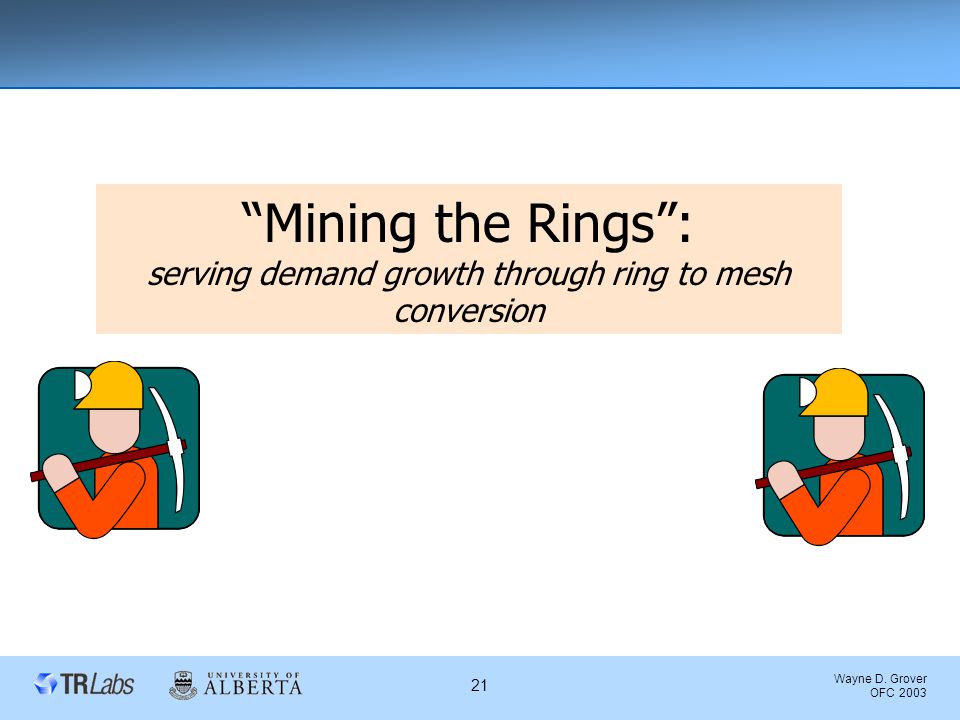 “Mining the Rings”:
serving demand growth through ring to mesh conversion

TRLabs UNIVERSITY OF ALBERTA

21

Wayne D. Grover
OFC 2003